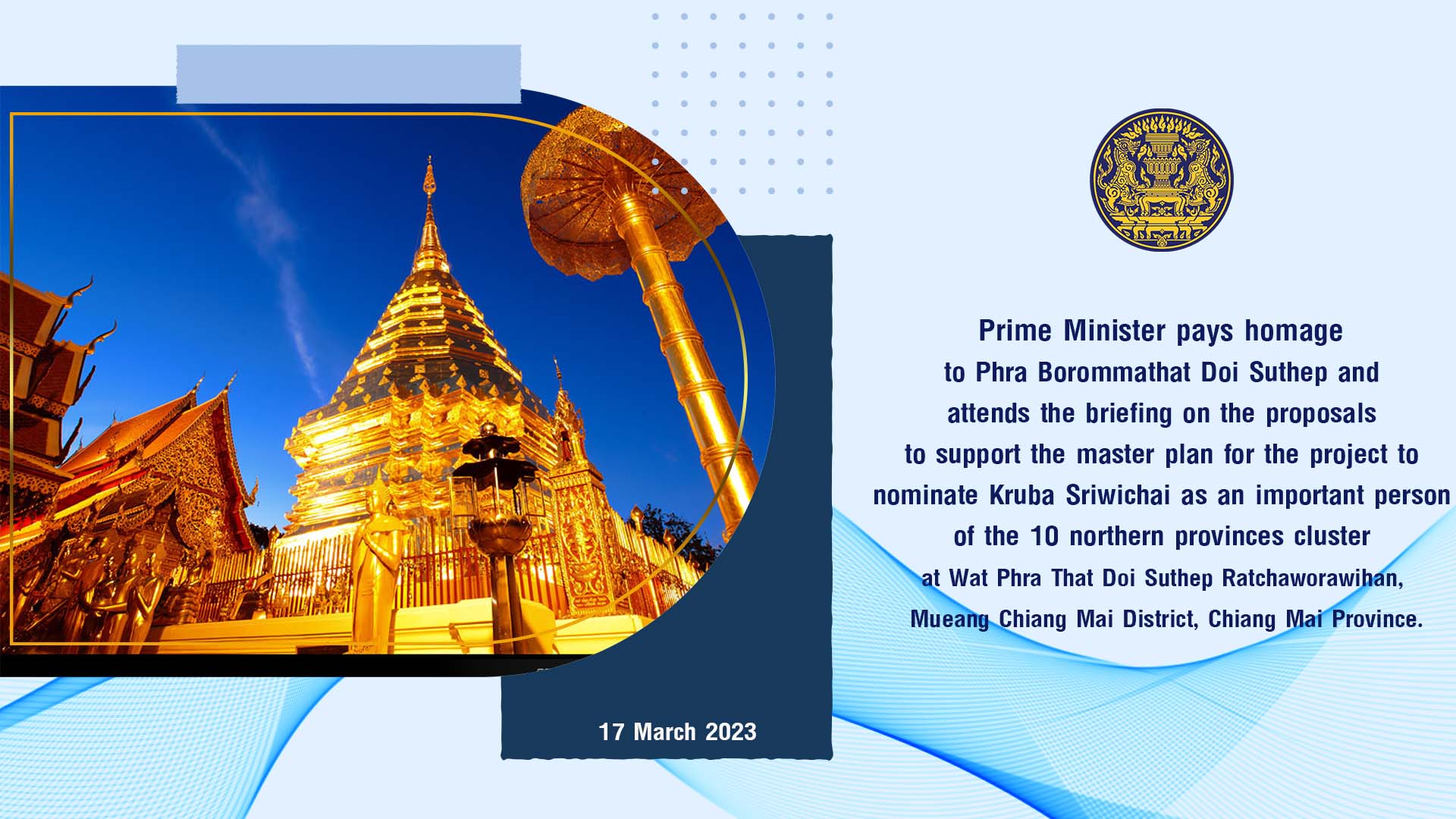 Prime Minister pays homage to Phra Borommathat Doi Suthep and attends the briefing on the proposals to support the master plan for the project to nominate Kruba Sriwichai as an important person of the 10 northern provinces cluster at Wat Phra That Doi Suthep Ratchaworawihan, Mueang Chiang Mai District, Chiang Mai Province.

17 March 2023